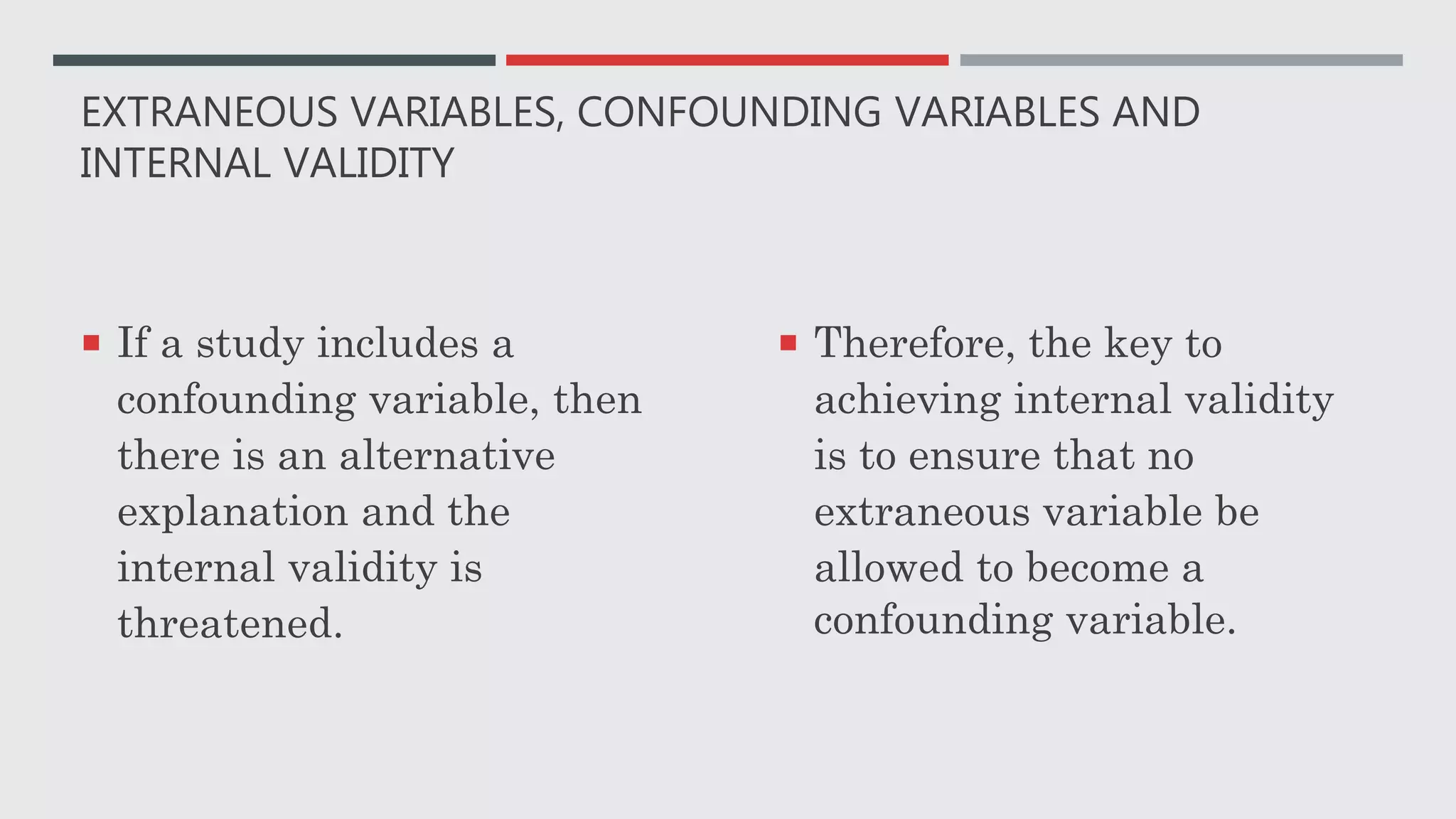 EXTRANEOUS VARIABLES, CONFOUNDING VARIABLES AND INTERNAL VALIDITY

▪ If a study includes a confounding variable, then there is an alternative explanation and the internal validity is threatened.

▪ Therefore, the key to achieving internal validity is to ensure that no extraneous variable be allowed to become a confounding variable.